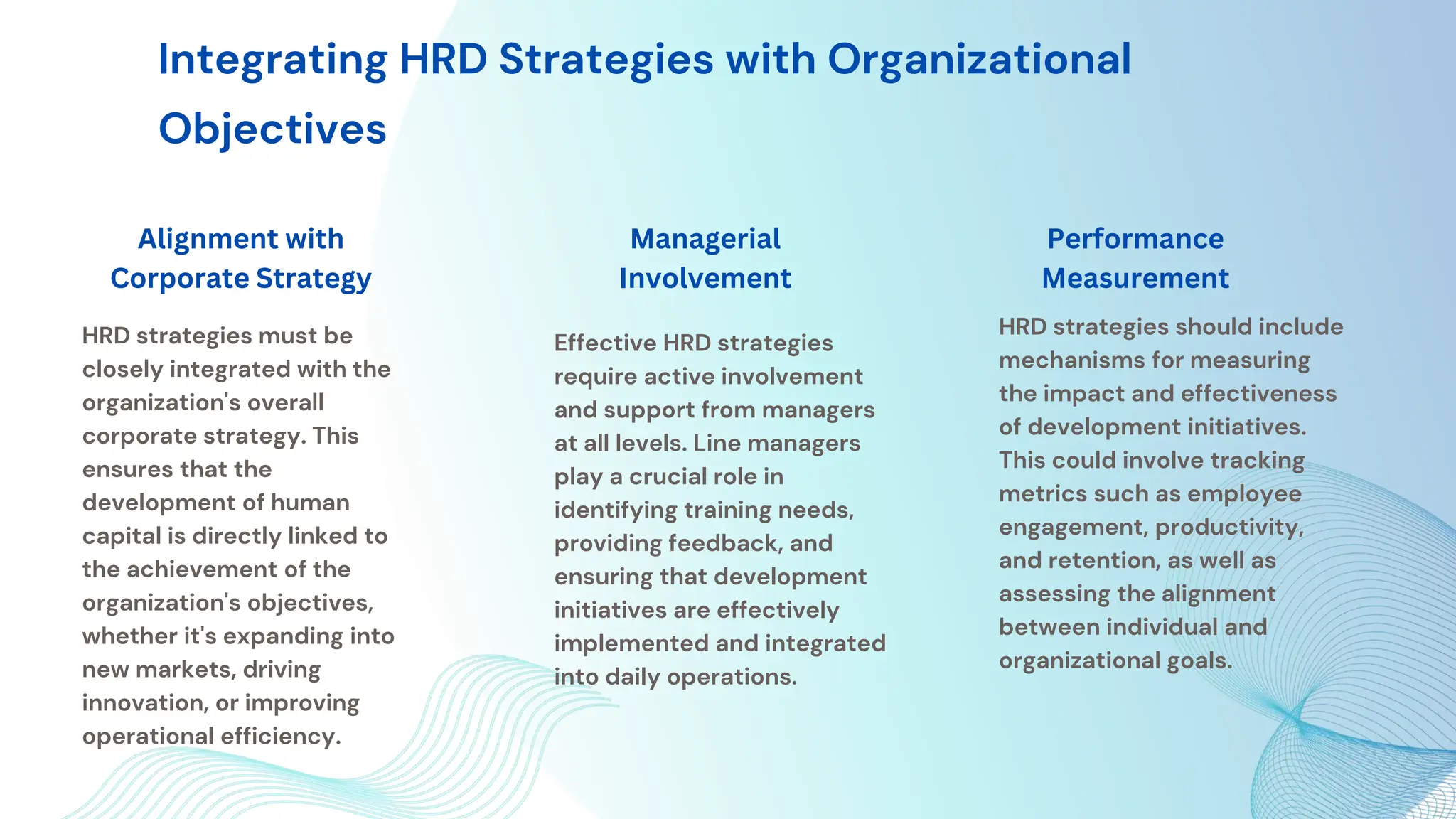 Integrating HRD Strategies with Organizational Objectives

Alignment with Corporate Strategy

HRD strategies must be closely integrated with the organization's overall corporate strategy. This ensures that the development of human capital is directly linked to the achievement of the organization's objectives, whether it's expanding into new markets, driving innovation, or improving operational efficiency.

Managerial Involvement

Effective HRD strategies require active involvement and support from managers at all levels. Line managers play a crucial role in identifying training needs, providing feedback, and ensuring that development initiatives are effectively implemented and integrated into daily operations.

Performance Measurement

HRD strategies should include mechanisms for measuring the impact and effectiveness of development initiatives. This could involve tracking metrics such as employee engagement, productivity, and retention, as well as assessing the alignment between individual and organizational goals.